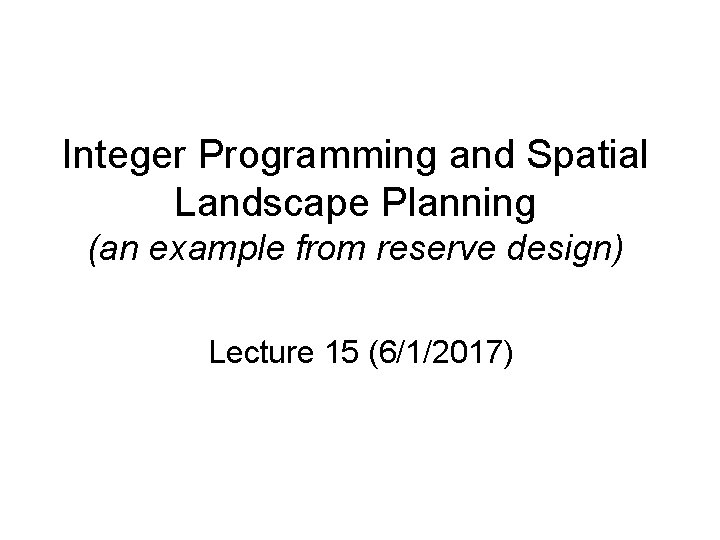 Integer Programming and Spatial Landscape Planning
(an example from reserve design)

Lecture 15 (6/1/2017)